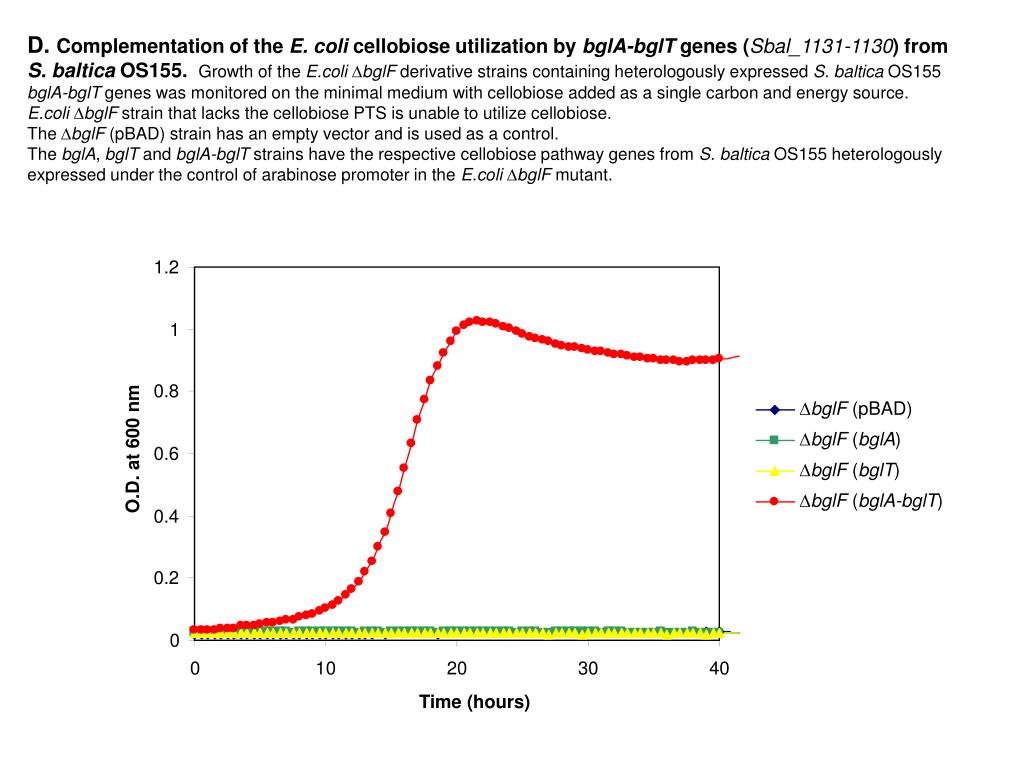 D. Complementation of the E. coli cellobiose utilization by bglA-bglT genes (Sbal_1131-1130) from S. baltica OS155. Growth of the E.coli ∆bglF derivative strains containing heterologously expressed S. baltica OS155 bglA-bglT genes was monitored on the minimal medium with cellobiose added as a single carbon and energy source.
E.coli ∆bglF strain that lacks the cellobiose PTS is unable to utilize cellobiose.
The ∆bglF (pBAD) strain has an empty vector and is used as a control.
The bglA, bglT and bglA-bglT strains have the respective cellobiose pathway genes from S. baltica OS155 heterologously expressed under the control of arabinose promoter in the E.coli ∆bglF mutant.

1.2
1
0.8
0.6
0.4
0.2
0
O.D. at 600 nm
0
10
20
30
40
Time (hours)

∆bglF (pBAD)
∆bglF (bglA)
∆bglF (bglT)
∆bglF (bglA-bglT)